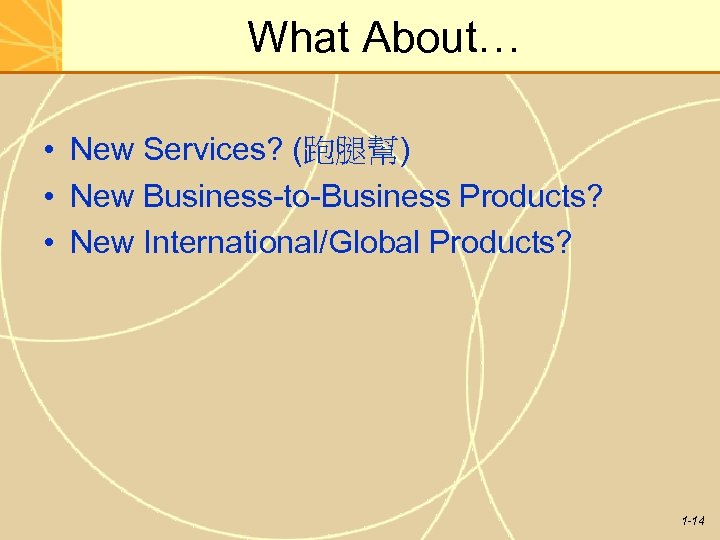 What About…

• New Services? (跑腿幫)
• New Business-to-Business Products?
• New International/Global Products?

1-14